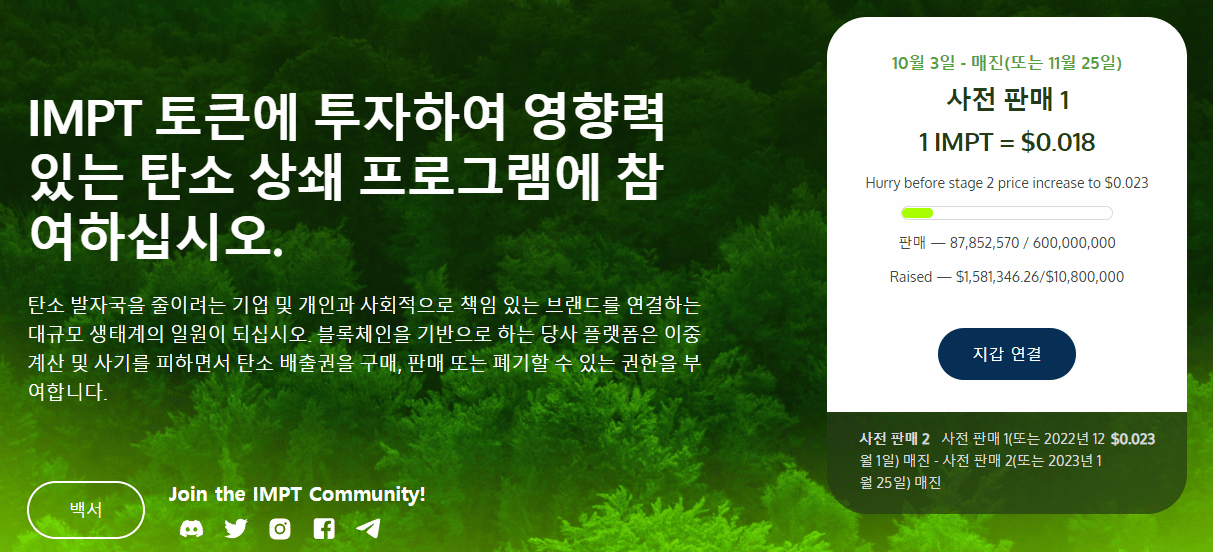 IMPT 토큰에 투자하여 영향력 있는 탄소 상쇄 프로그램에 참여하십시오.

탄소 발자국을 줄이려는 기업 및 개인과 사회적으로 책임 있는 브랜드를 연결하는 대규모 생태계의 일원이 되십시오. 블록체인을 기반으로 하는 당사 플랫폼은 이중 계산 및 사기를 피하면서 탄소 배출권을 구매, 판매 또는 폐기할 수 있는 권한을 부여합니다.

백서

Join the IMPT Community!

10월 3일 - 매진(또는 11월 25일)

사전 판매 1

1 IMPT = $0.018

Hurry before stage 2 price increase to $0.023

판매 — 87,852,570 / 600,000,000

Raised — $1,581,346.26/$10,800,000

지갑 연결

사전 판매 2 사전 판매 1(또는 2022년 12월 1일) 매진 - 사전 판매 2(또는 2023년 1월 25일) 매진 $0.023